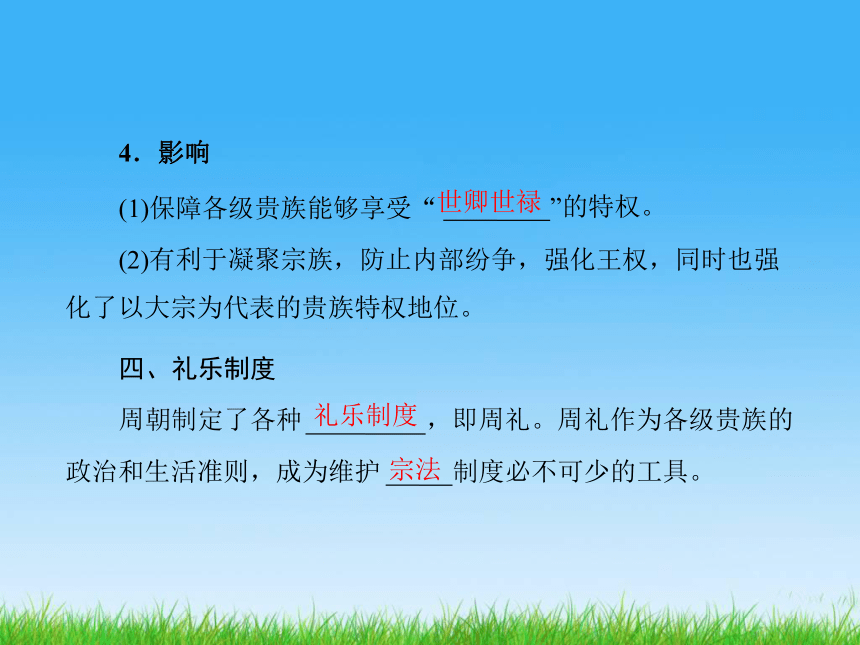 4．影响

(1)保障各级贵族能够享受“世卿世禄”的特权。

(2)有利于凝聚宗族，防止内部纷争，强化王权，同时也强化了以大宗为代表的贵族特权地位。

四、礼乐制度

周朝制定了各种礼乐制度，即周礼。周礼作为各级贵族的政治和生活准则，成为维护宗法制度必不可少的工具。